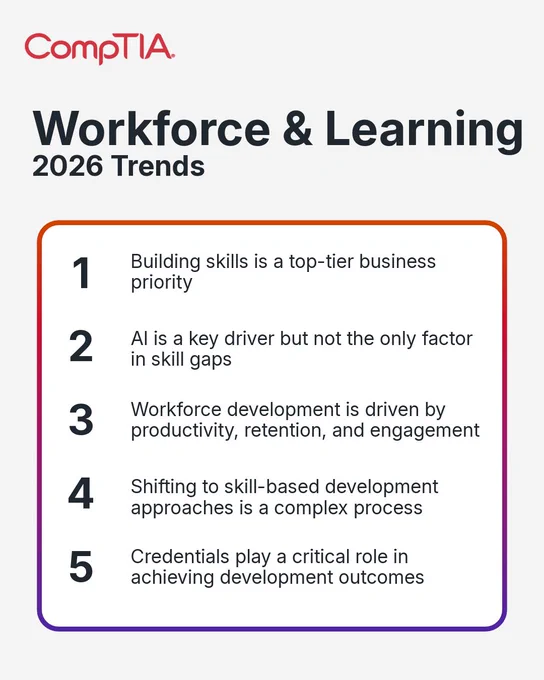 CompTIA.

Workforce & Learning
2026 Trends

1 Building skills is a top-tier business priority

2 AI is a key driver but not the only factor in skill gaps

3 Workforce development is driven by productivity, retention, and engagement

4 Shifting to skill-based development approaches is a complex process

5 Credentials play a critical role in achieving development outcomes